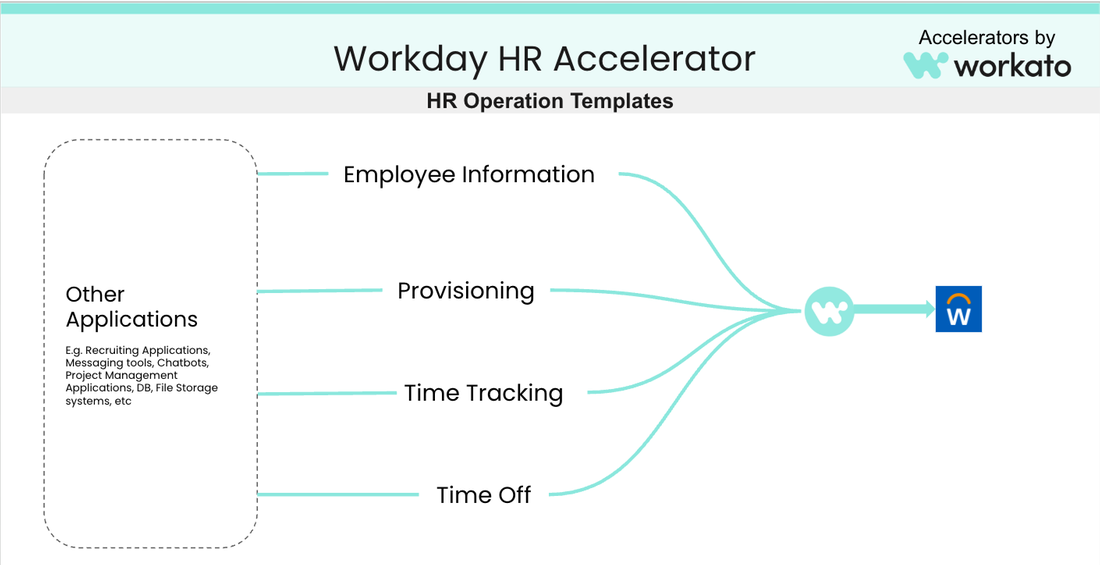 Workday HR Accelerator

Accelerators by workato

HR Operation Templates

Other Applications

E.g. Recruiting Applications, Messaging tools, Chatbots, Project Management Applications, DB, File Storage systems, etc

Employee Information

Provisioning

Time Tracking

Time Off

W